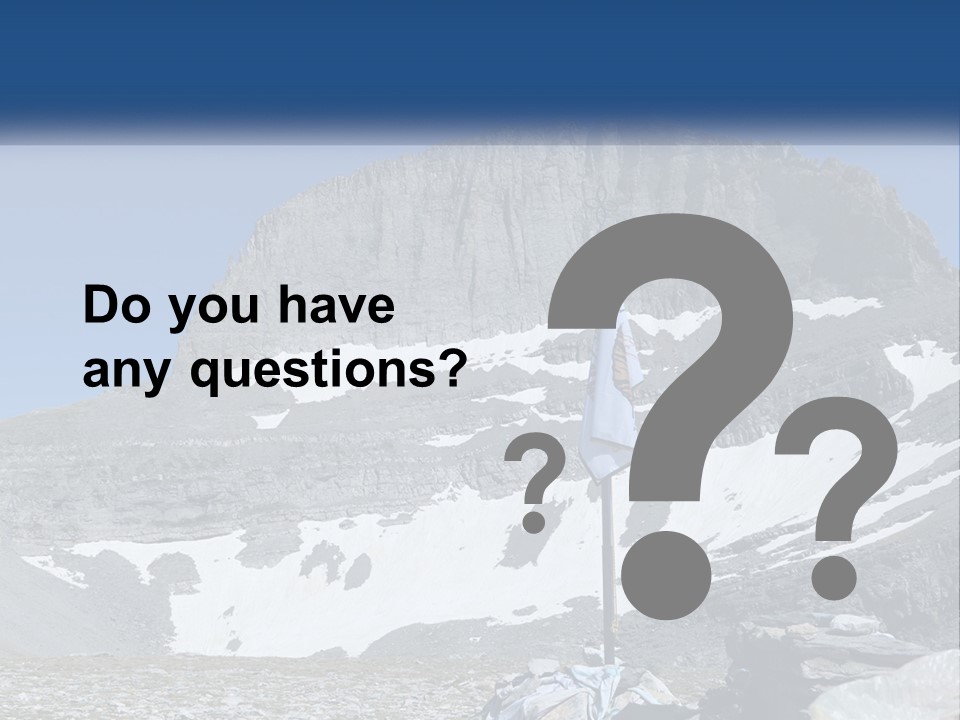 Do you have any questions?

?

?

?